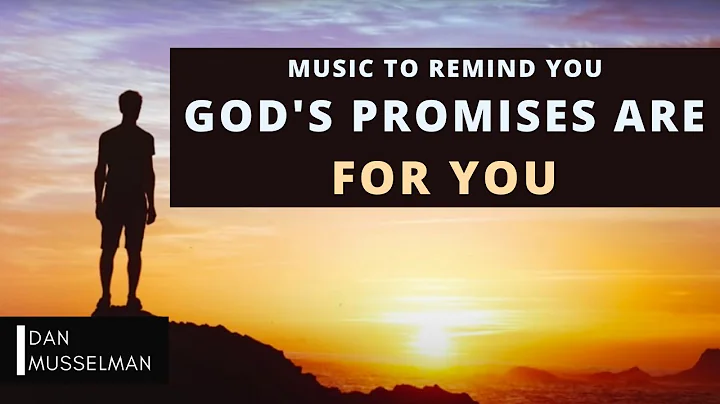 MUSIC TO REMIND YOU
GOD'S PROMISES ARE
FOR YOU

DAN
MUSSELMAN